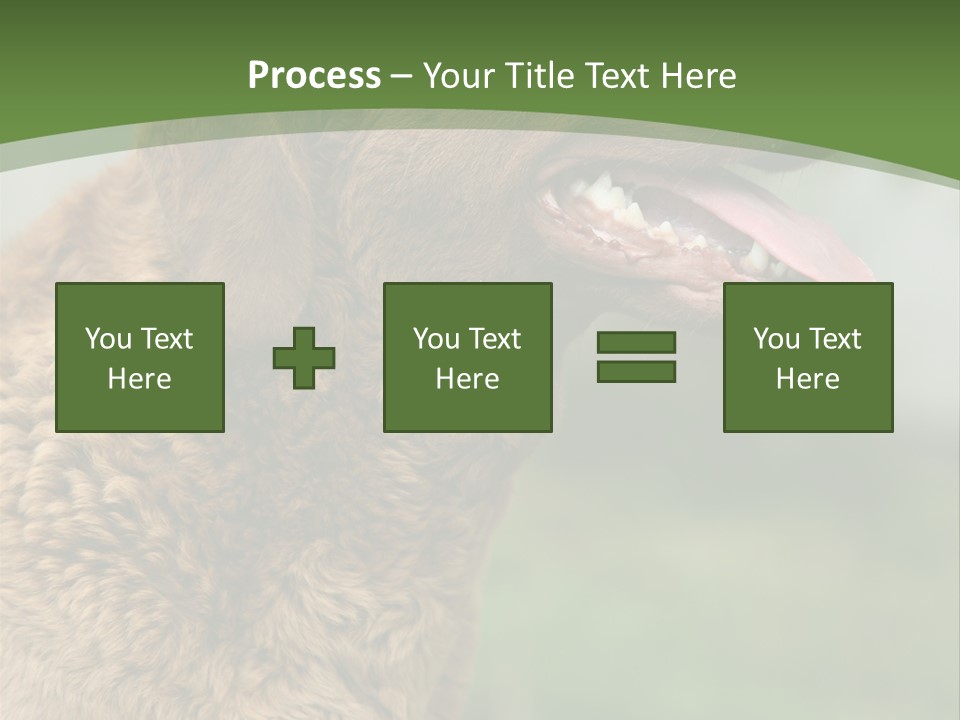 Process – Your Title Text Here

You Text Here

You Text Here

You Text Here